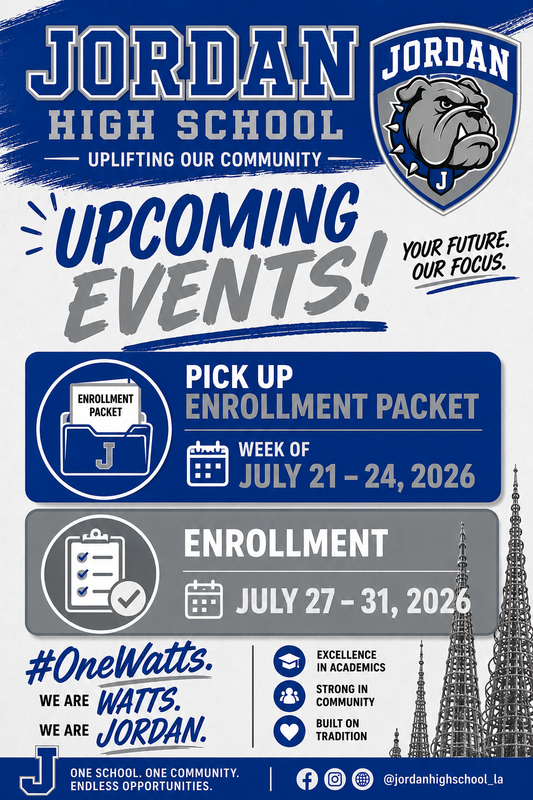 JORDAN
HIGH SCHOOL
UPLIFTING OUR COMMUNITY

JORDAN
J

UPCOMING EVENTS!

YOUR FUTURE. OUR FOCUS.

ENROLLMENT PACKET
J

PICK UP
ENROLLMENT PACKET

WEEK OF
JULY 21 – 24, 2026

ENROLLMENT

JULY 27 – 31, 2026

#OneWatts.
WE ARE WATTS.
WE ARE JORDAN.

EXCELLENCE IN ACADEMICS
STRONG IN COMMUNITY
BUILT ON TRADITION

J
ONE SCHOOL. ONE COMMUNITY. ENDLESS OPPORTUNITIES.

@jordanhighschool_la